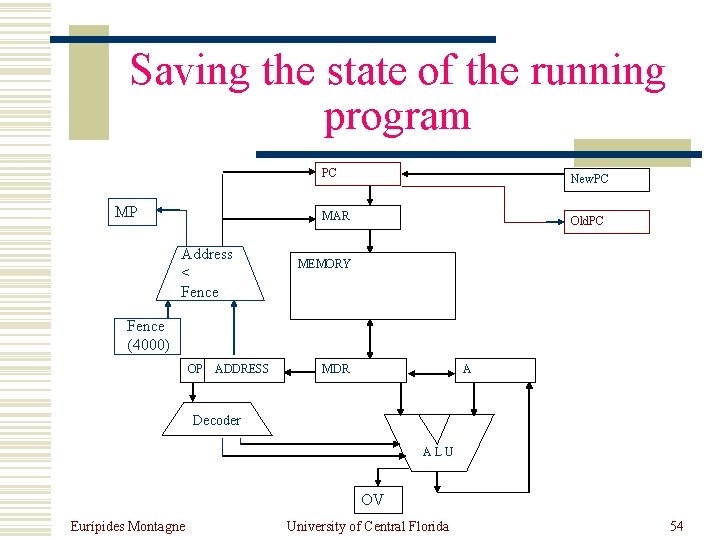 Saving the state of the running program

PC

NewPC

MP

MAR

OldPC

Address
<
Fence

MEMORY

Fence
(4000)

OP

ADDRESS

MDR

A

Decoder

A L U

OV

Eurípides Montagne

University of Central Florida

54